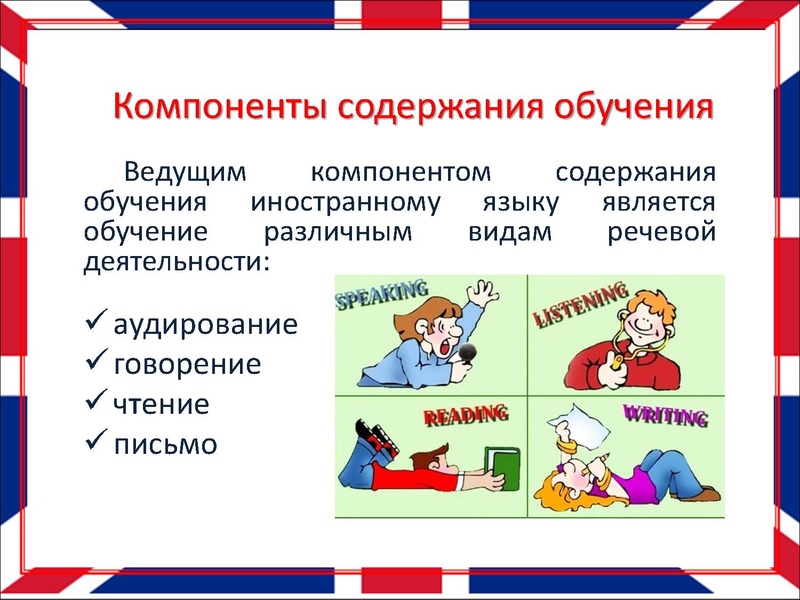 Компоненты содержания обучения

Ведущим компонентом содержания обучения иностранному языку является обучение различным видам речевой деятельности:

✓ аудирование
✓ говорение
✓ чтение
✓ письмо

SPEAKING
LISTENING
READING
WRITING